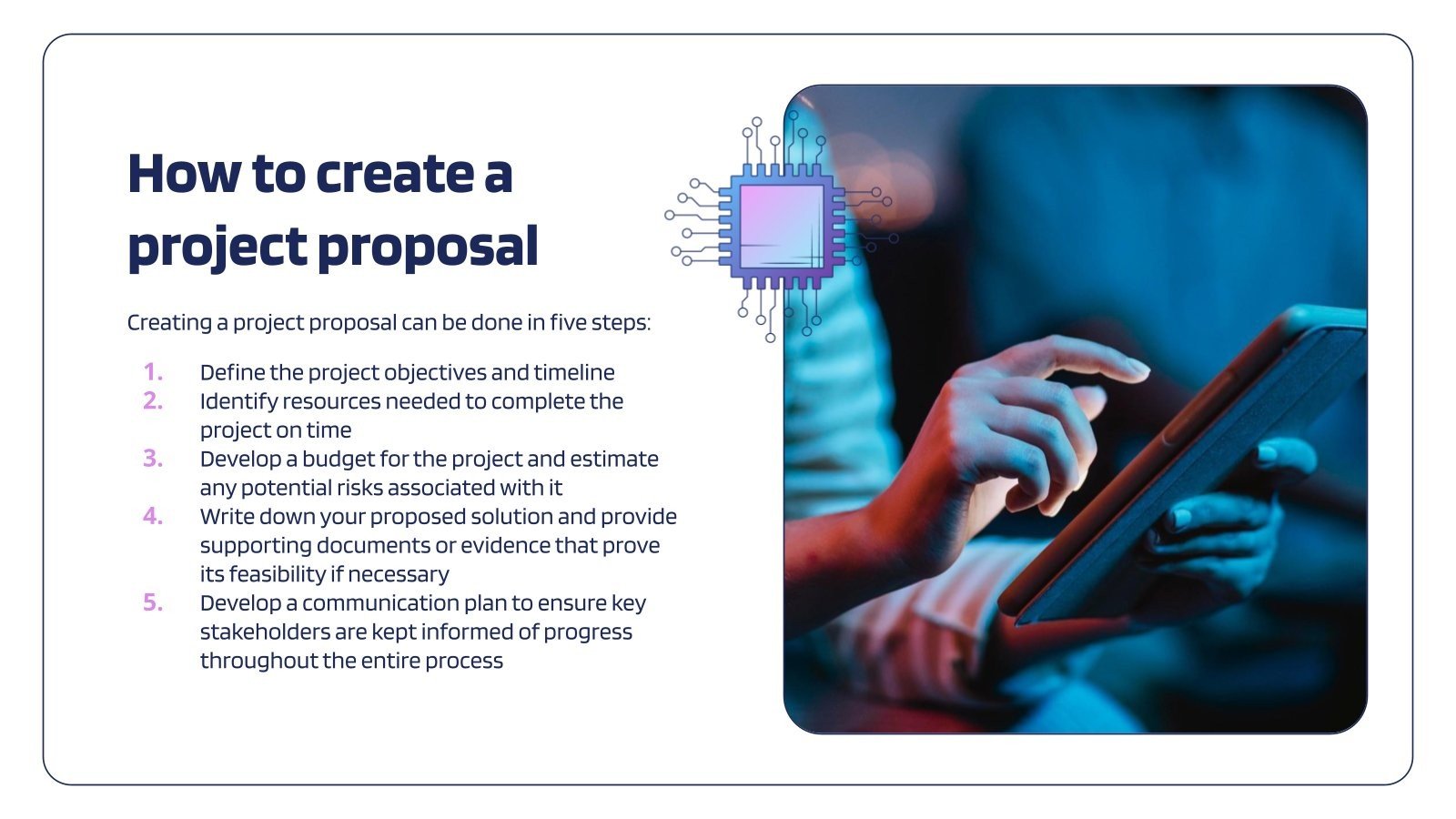 How to create a project proposal

Creating a project proposal can be done in five steps:

1. Define the project objectives and timeline
2. Identify resources needed to complete the project on time
3. Develop a budget for the project and estimate any potential risks associated with it
4. Write down your proposed solution and provide supporting documents or evidence that prove its feasibility if necessary
5. Develop a communication plan to ensure key stakeholders are kept informed of progress throughout the entire process